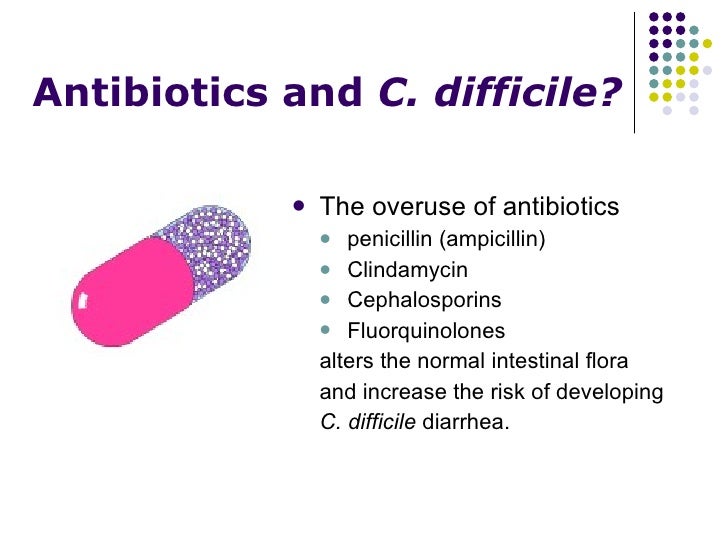 Antibiotics and C. difficile?

- The overuse of antibiotics
  - penicillin (ampicillin)
  - Clindamycin
  - Cephalosporins
  - Fluorquinolones

alters the normal intestinal flora and increase the risk of developing C. difficile diarrhea.